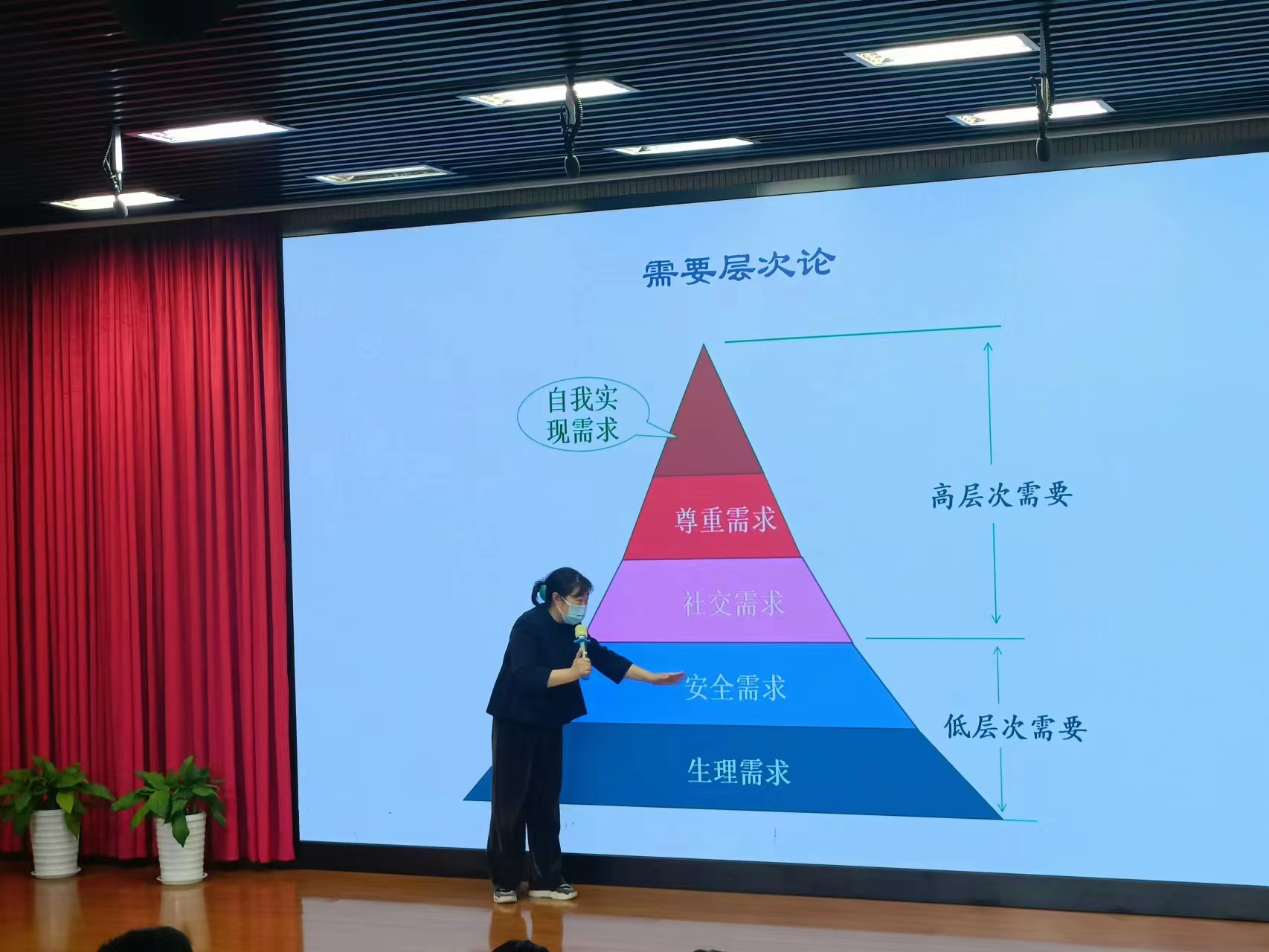 需要层次论

自我实现需求

尊重需求

社交需求

安全需求

生理需求

高层次需要

低层次需要